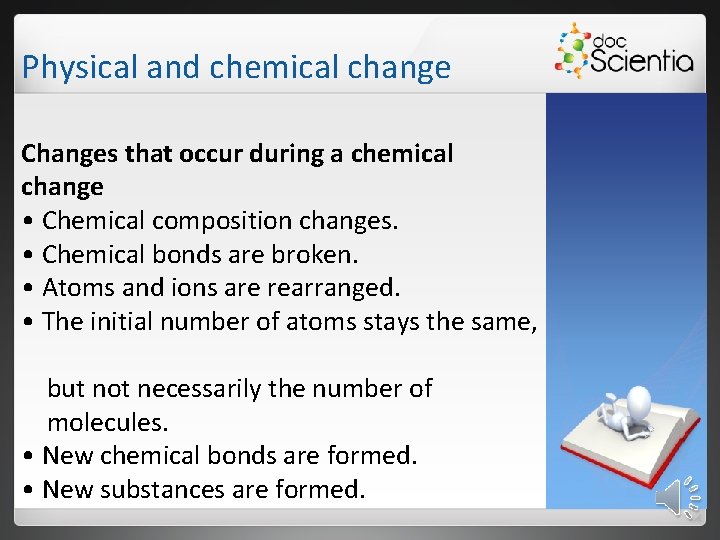 Physical and chemical change

doc Scientia

**Changes that occur during a chemical change**
• Chemical composition changes.
• Chemical bonds are broken.
• Atoms and ions are rearranged.
• The initial number of atoms stays the same,

but not necessarily the number of molecules.
• New chemical bonds are formed.
• New substances are formed.